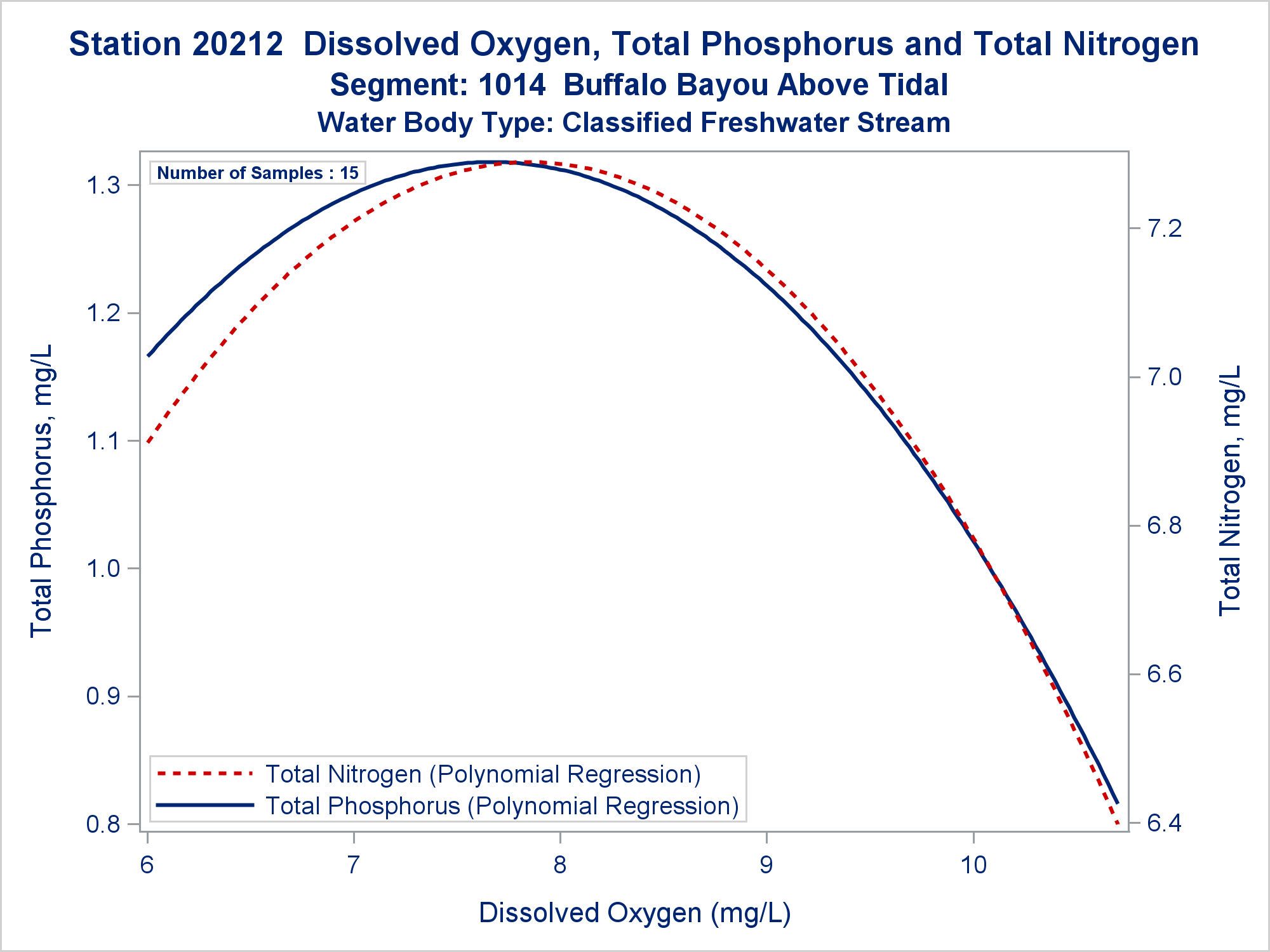 Station 20212 Dissolved Oxygen, Total Phosphorus and Total Nitrogen
Segment: 1014 Buffalo Bayou Above Tidal
Water Body Type: Classified Freshwater Stream

Number of Samples : 15

Total Phosphorus, mg/L

1.3
1.2
1.1
1.0
0.9
0.8

Total Nitrogen, mg/L

7.2
7.0
6.8
6.6
6.4

Total Nitrogen (Polynomial Regression)
Total Phosphorus (Polynomial Regression)

6
7
8
9
10

Dissolved Oxygen (mg/L)